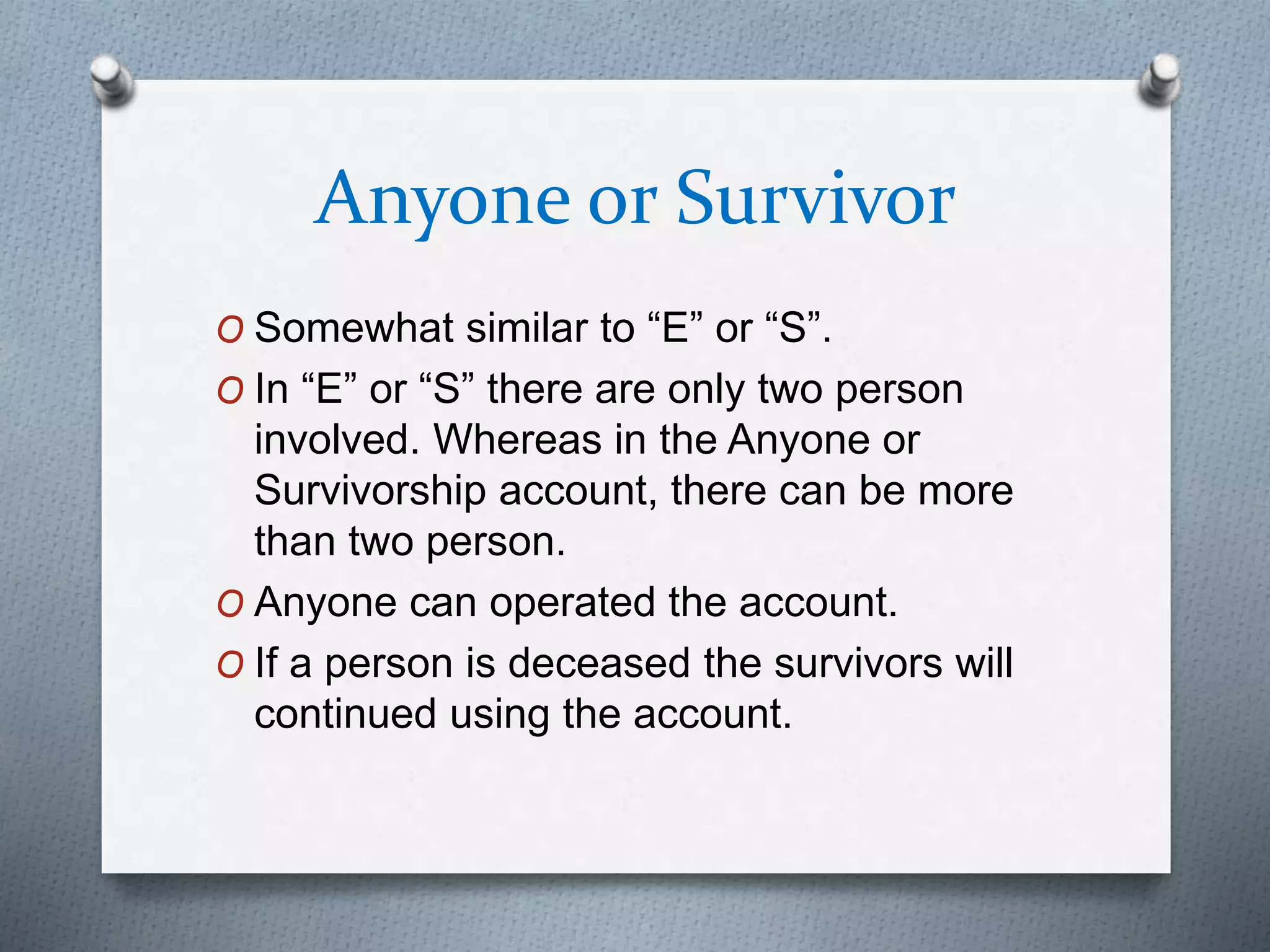 Anyone or Survivor

O Somewhat similar to “E” or “S”.

O In “E” or “S” there are only two person involved. Whereas in the Anyone or Survivorship account, there can be more than two person.

O Anyone can operated the account.

O If a person is deceased the survivors will continued using the account.